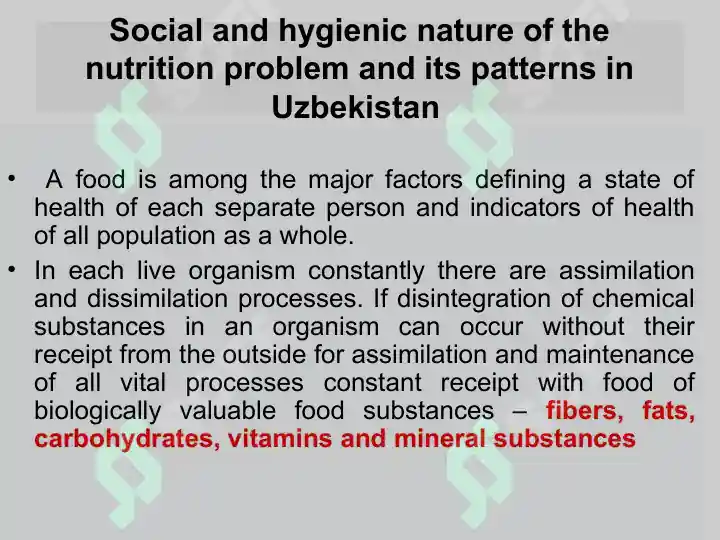 Social and hygienic nature of the nutrition problem and its patterns in Uzbekistan

• A food is among the major factors defining a state of health of each separate person and indicators of health of all population as a whole.

• In each live organism constantly there are assimilation and dissimilation processes. If disintegration of chemical substances in an organism can occur without their receipt from the outside for assimilation and maintenance of all vital processes constant receipt with food of biologically valuable food substances – fibers, fats, carbohydrates, vitamins and mineral substances